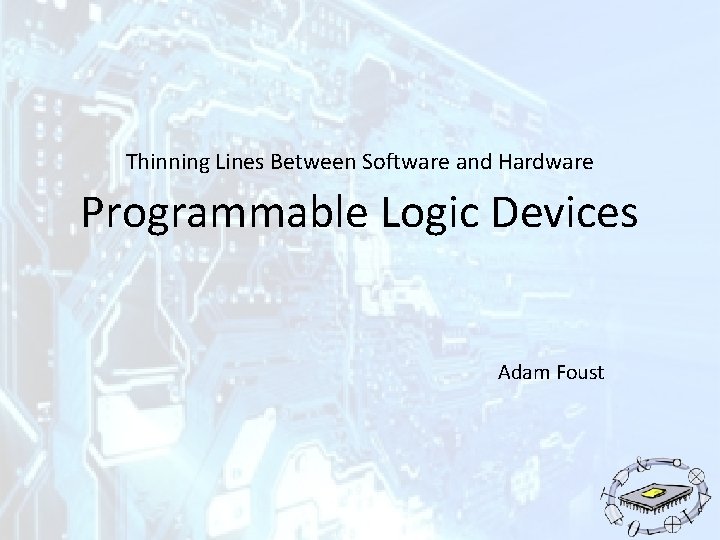 Thinning Lines Between Software and Hardware

Programmable Logic Devices

Adam Foust